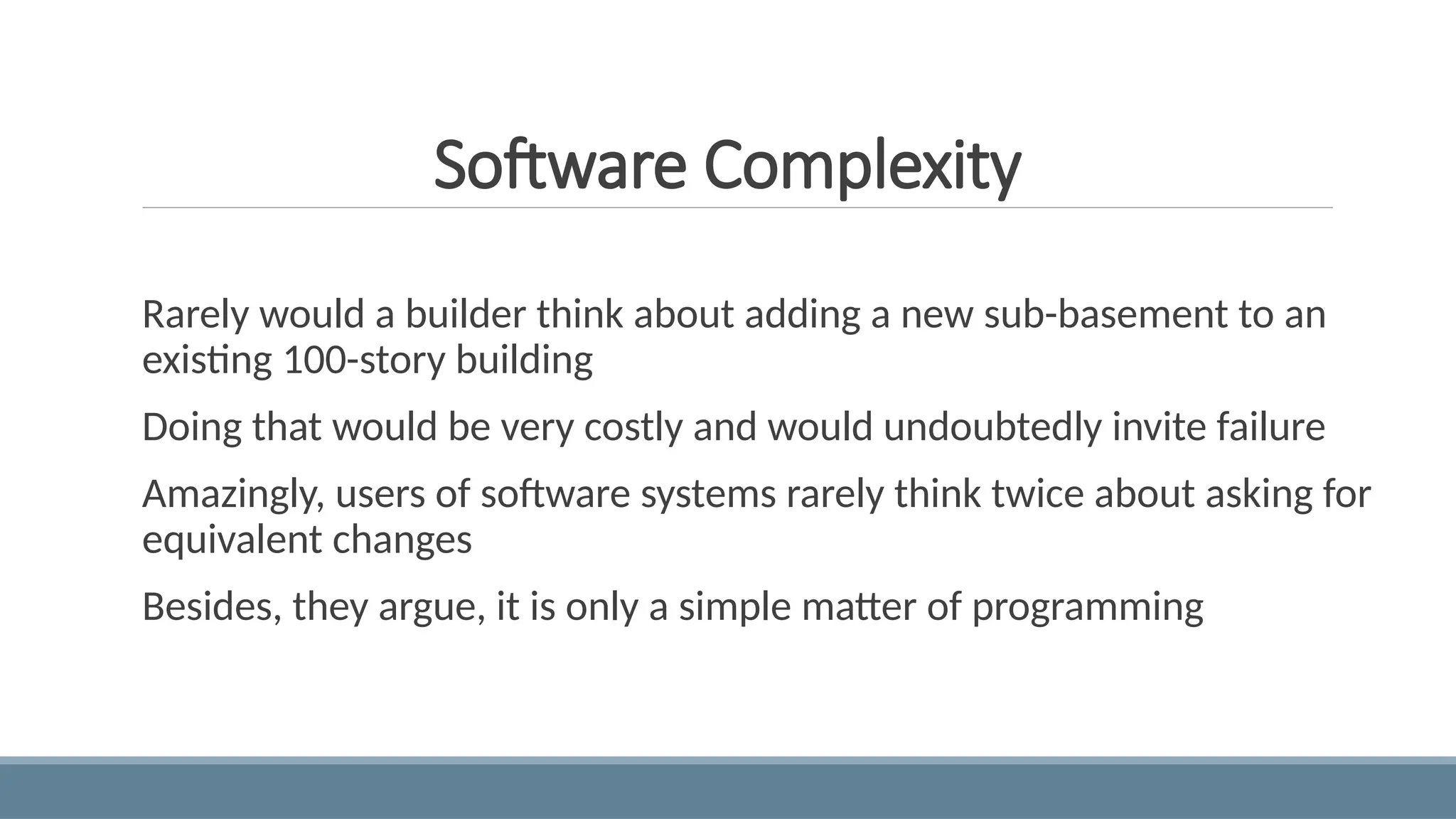 Software Complexity

Rarely would a builder think about adding a new sub-basement to an existing 100-story building

Doing that would be very costly and would undoubtedly invite failure

Amazingly, users of software systems rarely think twice about asking for equivalent changes

Besides, they argue, it is only a simple matter of programming